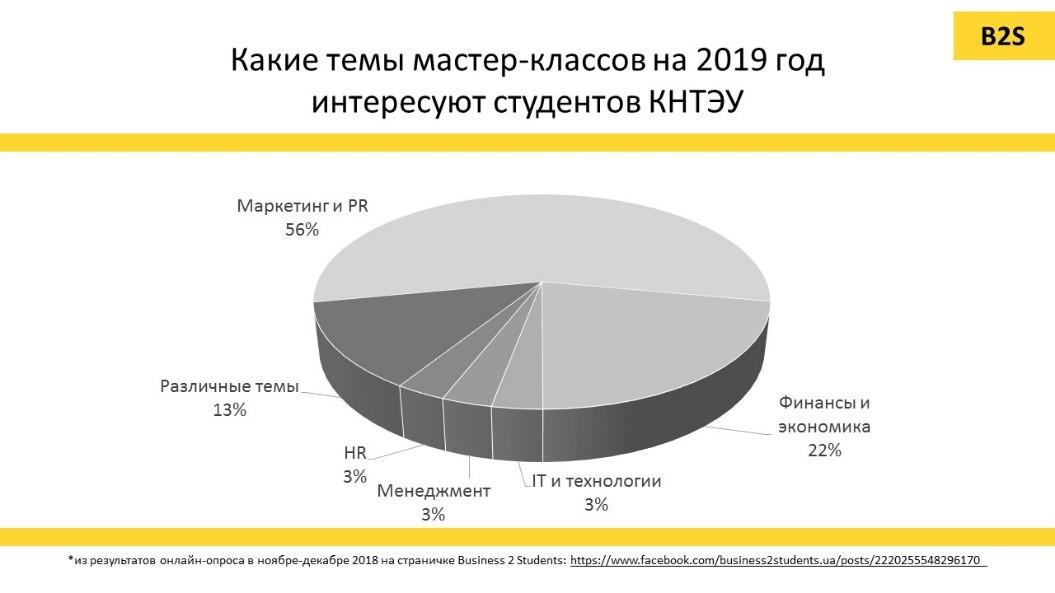 B2S

Какие темы мастер-классов на 2019 год интересуют студентов КНТЭУ

Маркетинг и PR
56%

Различные темы
13%

HR
3%

Менеджмент
3%

IT и технологии
3%

Финансы и экономика
22%

*из результатов онлайн-опроса в ноябре-декабре 2018 на страничке Business 2 Students: https://www.facebook.com/business2students.ua/posts/2220255548296170